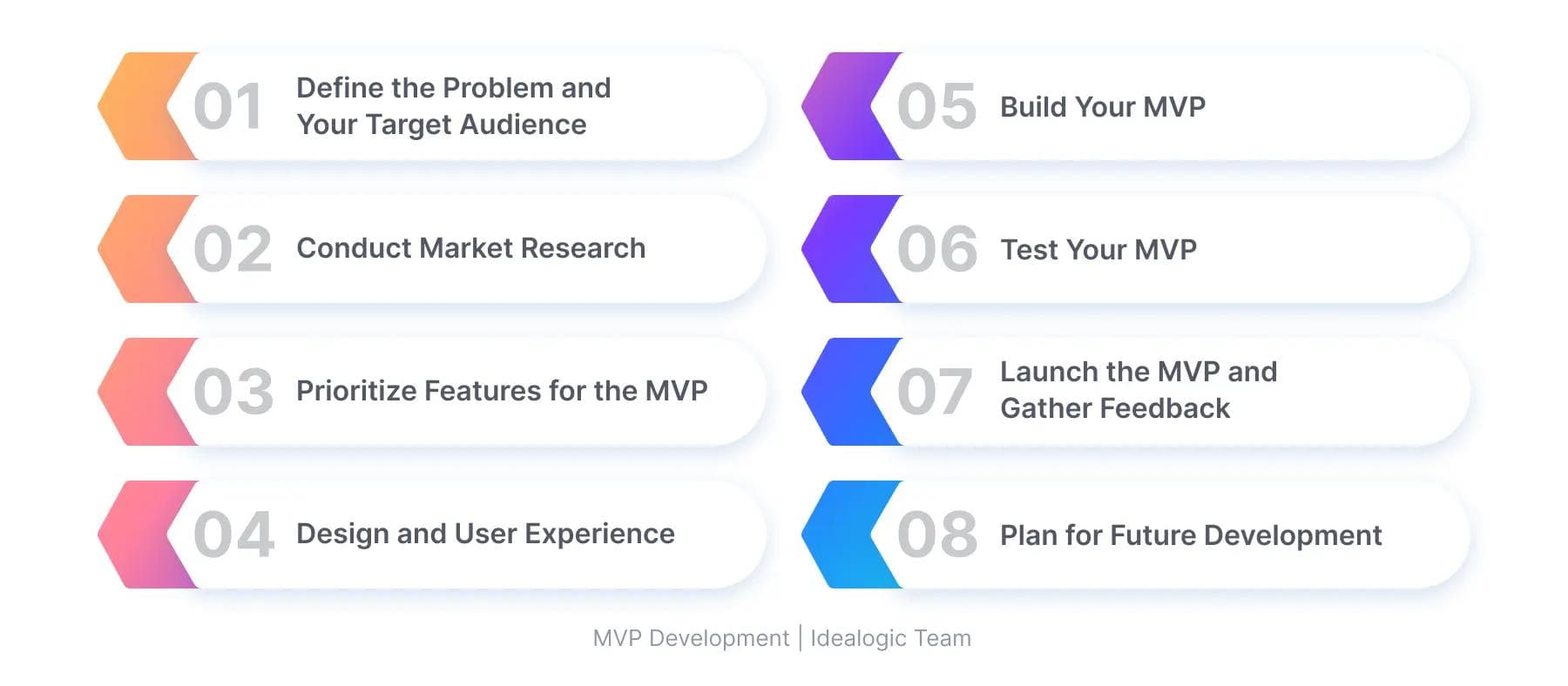 01 Define the Problem and Your Target Audience

02 Conduct Market Research

03 Prioritize Features for the MVP

04 Design and User Experience

05 Build Your MVP

06 Test Your MVP

07 Launch the MVP and Gather Feedback

08 Plan for Future Development

MVP Development | Idealogic Team